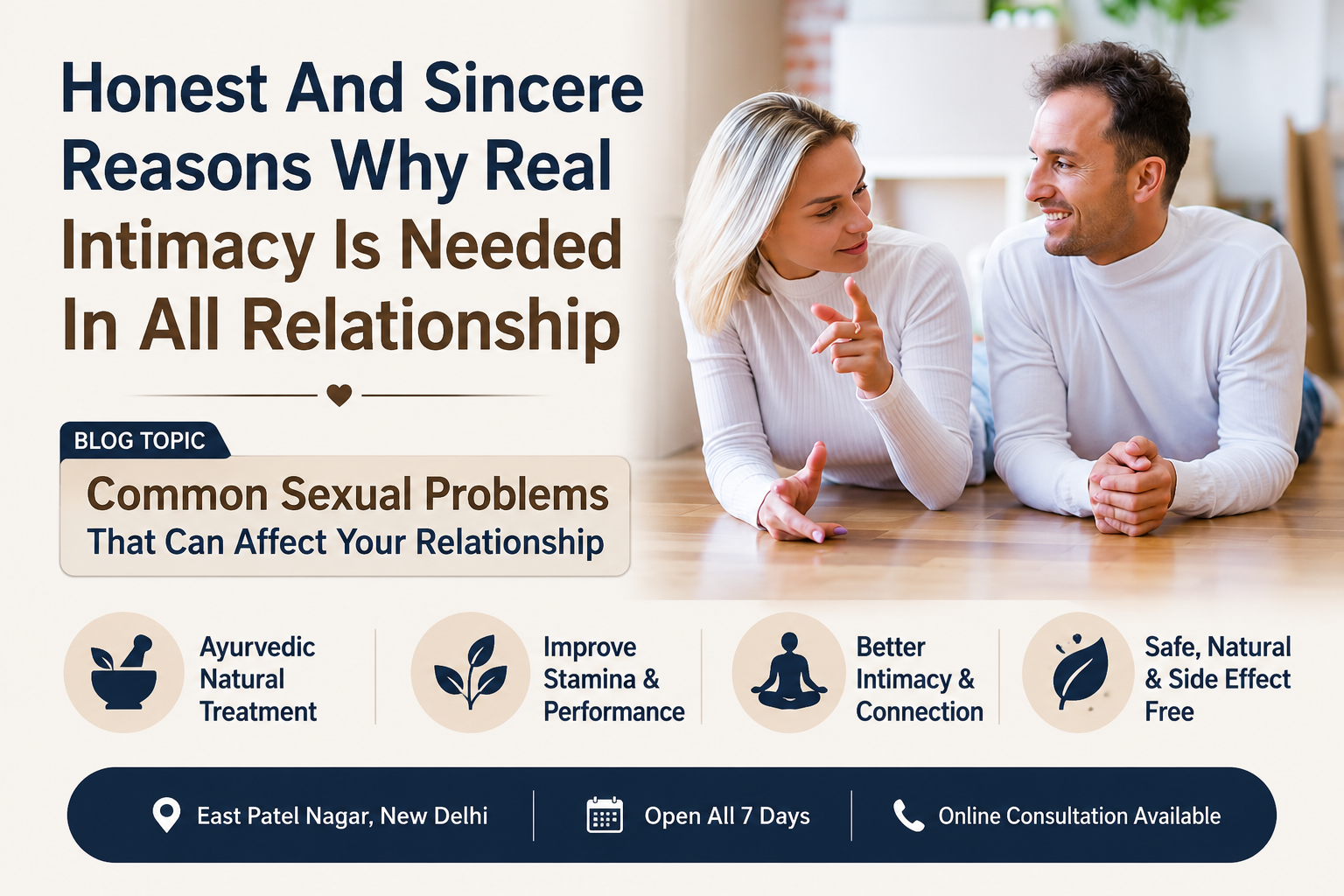 Honest And Sincere Reasons Why Real Intimacy Is Needed In All Relationship

BLOG TOPIC

Common Sexual Problems
That Can Affect Your Relationship

Ayurvedic Natural Treatment

Improve Stamina & Performance

Better Intimacy & Connection

Safe, Natural & Side Effect Free

East Patel Nagar, New Delhi

Open All 7 Days

Online Consultation Available